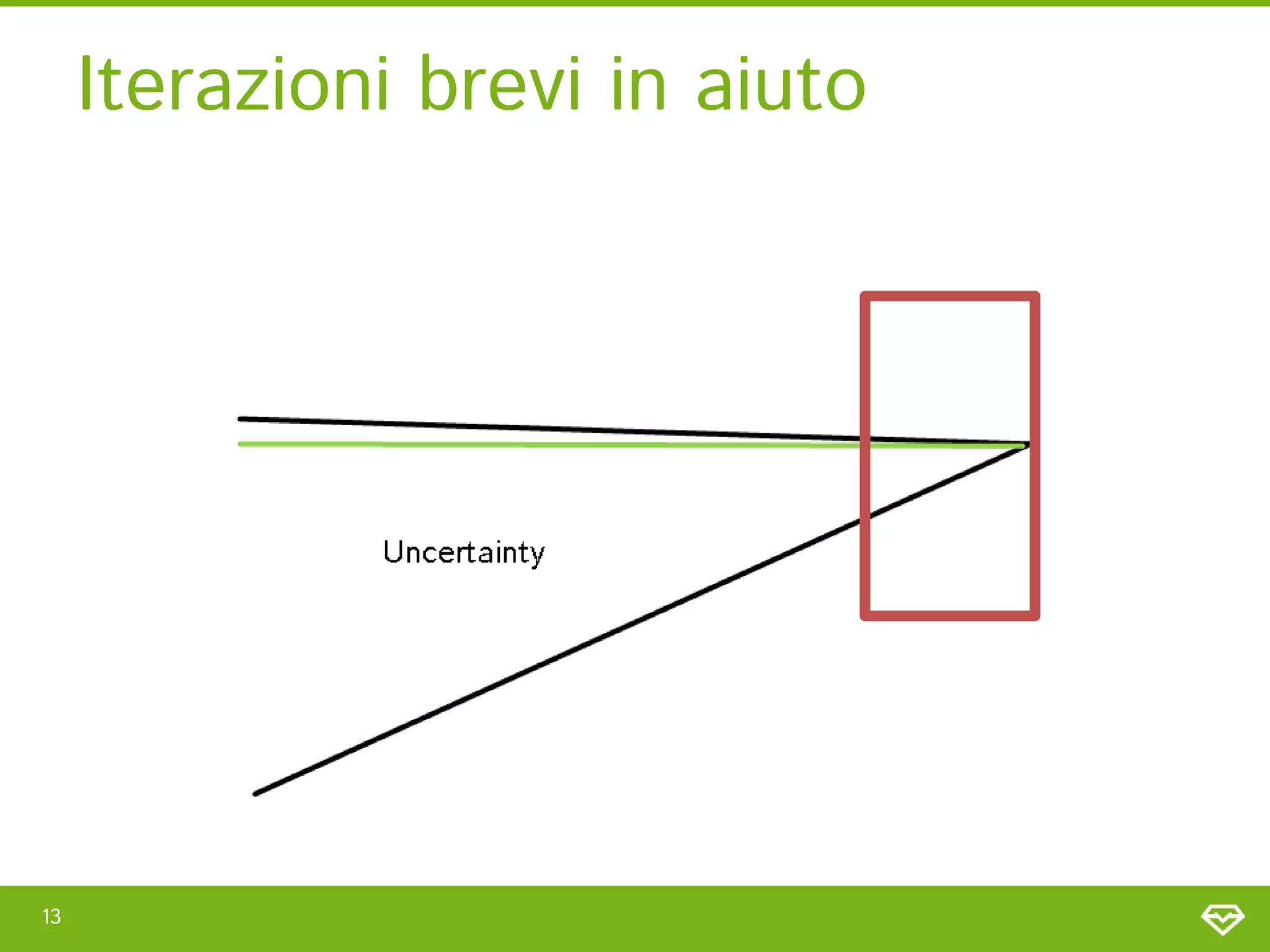 Iterazioni brevi in aiuto

Uncertainty

13